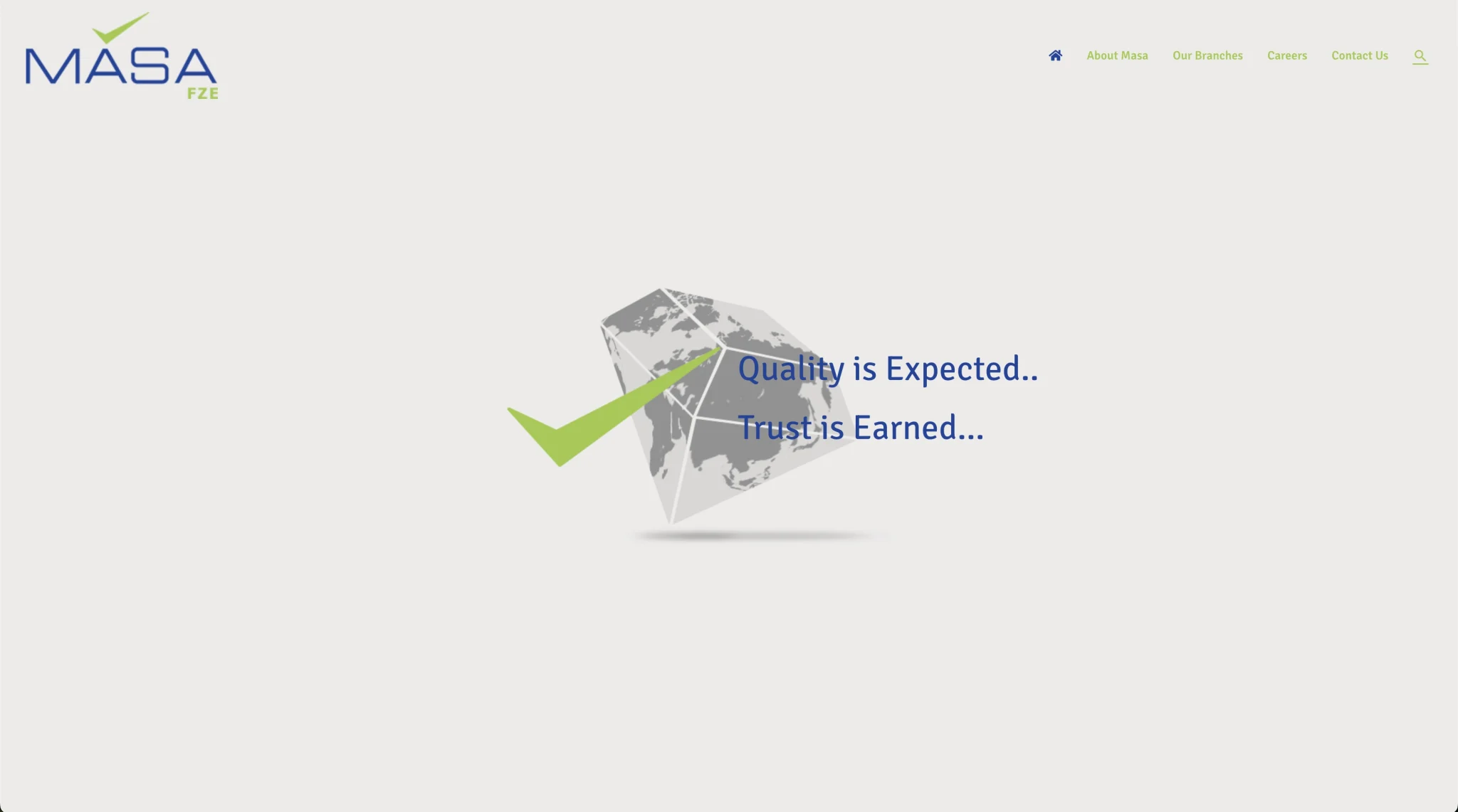 MASA
FZE

About Masa Our Branches Careers Contact Us

Quality is Expected..

Trust is Earned...